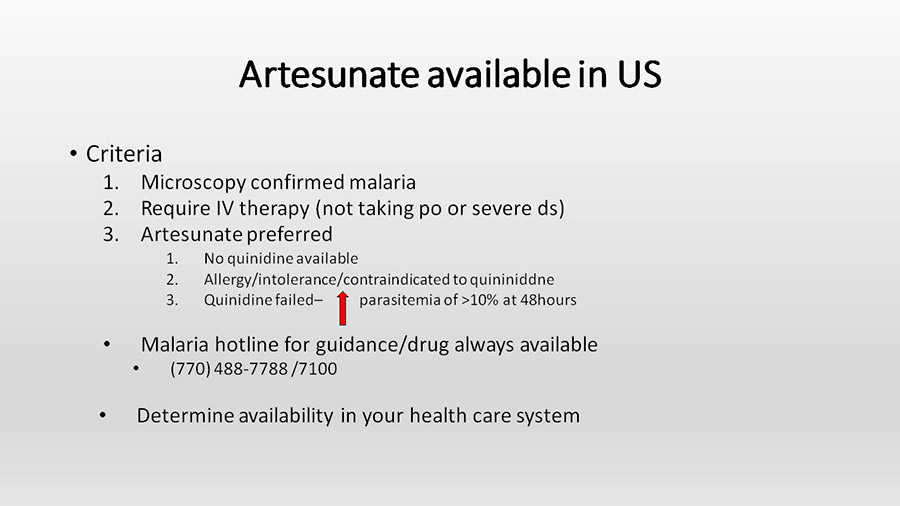 Artesunate available in US

• Criteria
1. Microscopy confirmed malaria
2. Require IV therapy (not taking po or severe ds)
3. Artesunate preferred
1. No quinidine available
2. Allergy/intolerance/contraindicated to quininiddne
3. Quinidine failed– parasitemia of >10% at 48hours

• Malaria hotline for guidance/drug always available
• (770) 488-7788 /7100

• Determine availability in your health care system